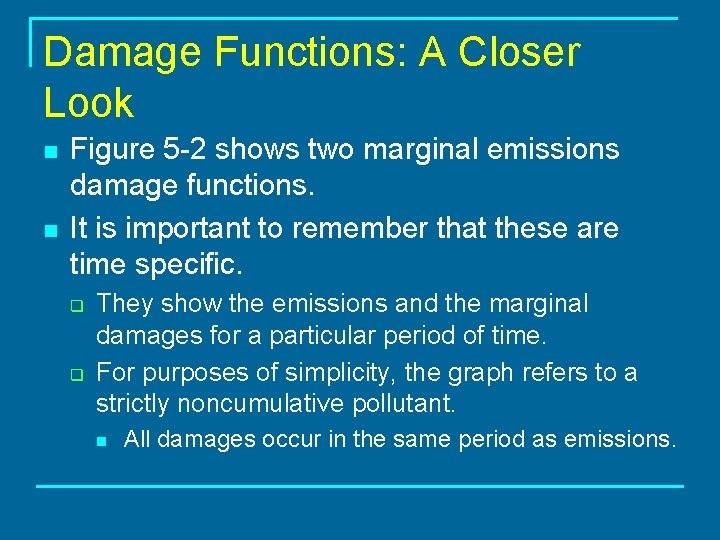 Damage Functions: A Closer Look

- Figure 5-2 shows two marginal emissions damage functions.
- It is important to remember that these are time specific.
  - They show the emissions and the marginal damages for a particular period of time.
  - For purposes of simplicity, the graph refers to a strictly noncumulative pollutant.
    - All damages occur in the same period as emissions.